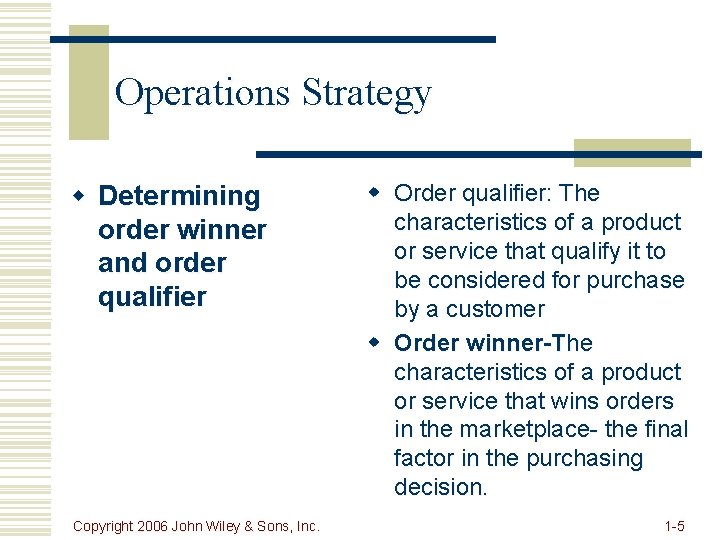 Operations Strategy

Determining order winner and order qualifier

Order qualifier: The characteristics of a product or service that qualify it to be considered for purchase by a customer

Order winner-The characteristics of a product or service that wins orders in the marketplace- the final factor in the purchasing decision.

Copyright 2006 John Wiley & Sons, Inc.

1-5